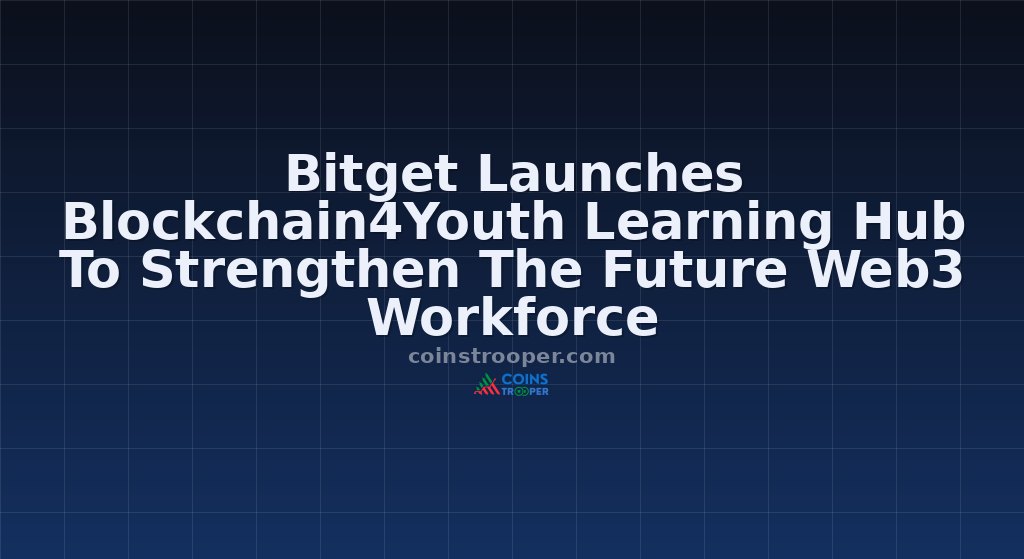 Bitget Launches Blockchain4Youth Learning Hub To Strengthen The Future Web3 Workforce

coinstrooper.com

COINS TROOPER